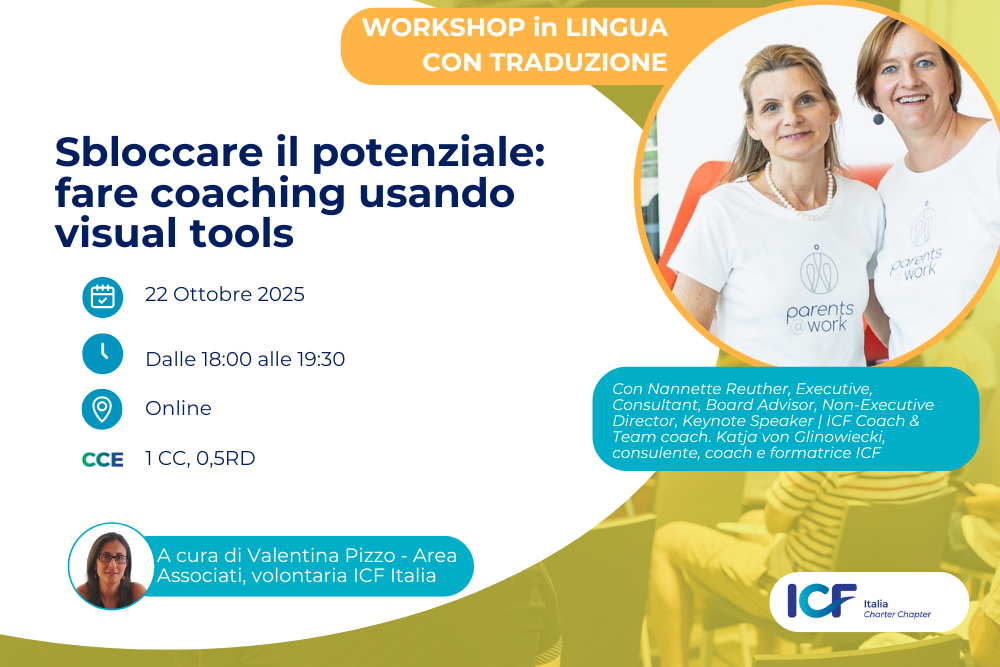 WORKSHOP in LINGUA CON TRADUZIONE

Sbloccare il potenziale: fare coaching usando visual tools

22 Ottobre 2025

Dalle 18:00 alle 19:30

Online

CCE 1 CC, 0,5RD

parents @work

parents @work

Con Nannette Reuther, Executive, Consultant, Board Advisor, Non-Executive Director, Keynote Speaker | ICF Coach & Team coach. Katja von Glinowiecki, consulente, coach e formatrice ICF

A cura di Valentina Pizzo - Area Associati, volontaria ICF Italia

ICF Italia Charter Chapter